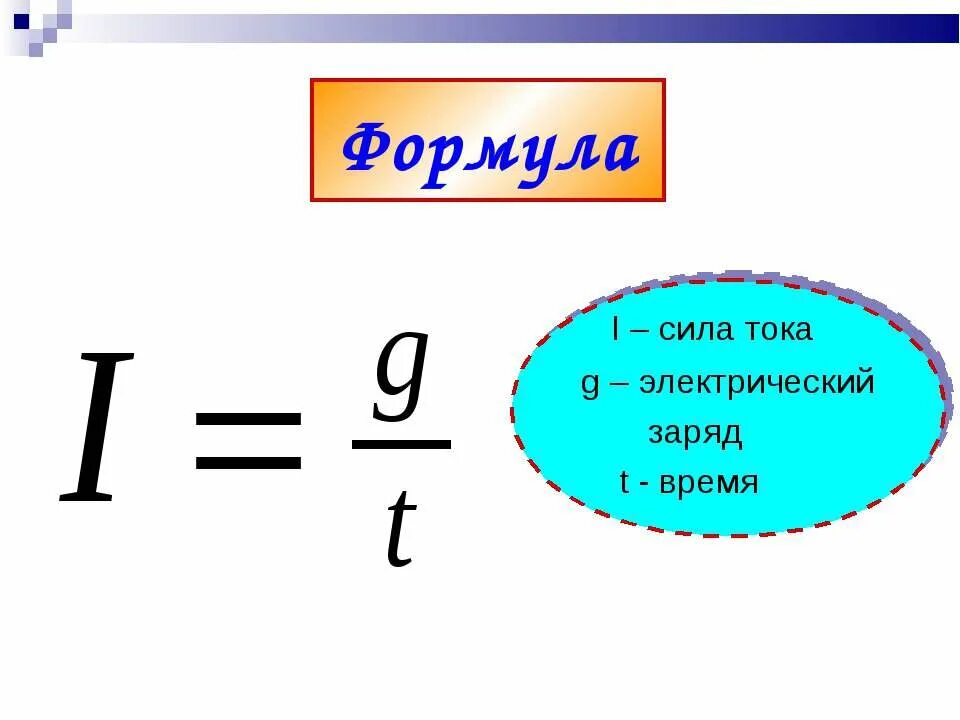 Формула

$I = \frac{g}{t}$

I – сила тока
g – электрический заряд
t - время